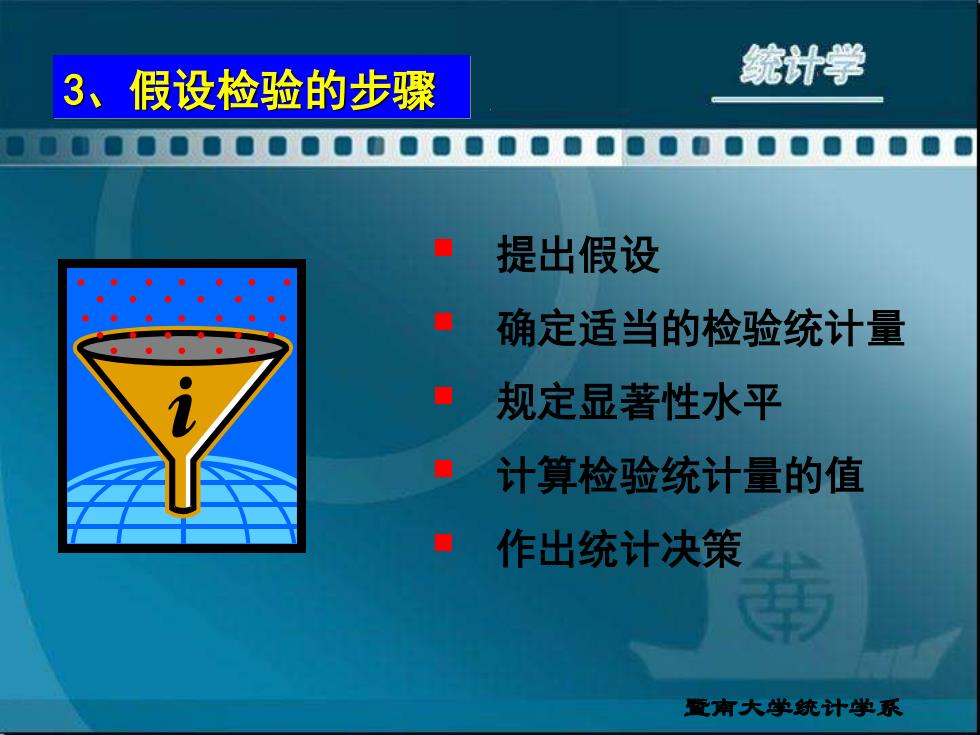 3、假设检验的步骤

统计学

i

- 提出假设
- 确定适当的检验统计量
- 规定显著性水平
- 计算检验统计量的值
- 作出统计决策

暨南大学统计学系